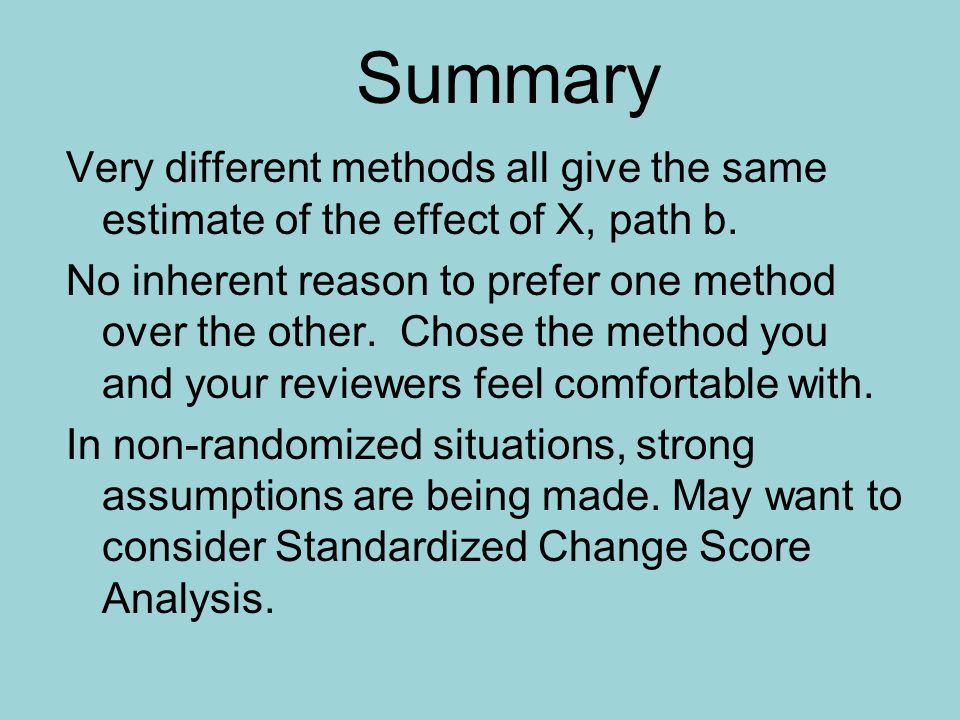 Summary

Very different methods all give the same estimate of the effect of X, path b.

No inherent reason to prefer one method over the other.  Chose the method you and your reviewers feel comfortable with.

In non-randomized situations, strong assumptions are being made. May want to consider Standardized Change Score Analysis.